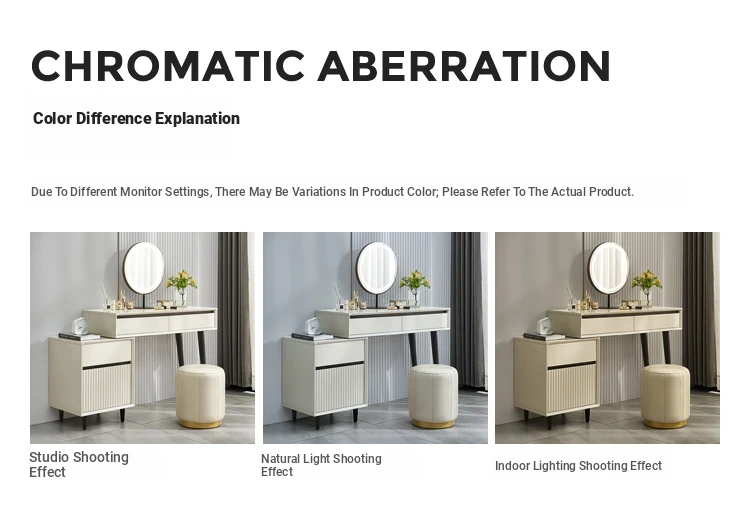 CHROMATIC ABERRATION

Color Difference Explanation

Due To Different Monitor Settings, There May Be Variations In Product Color; Please Refer To The Actual Product.

Studio Shooting Effect

Natural Light Shooting Effect

Indoor Lighting Shooting Effect